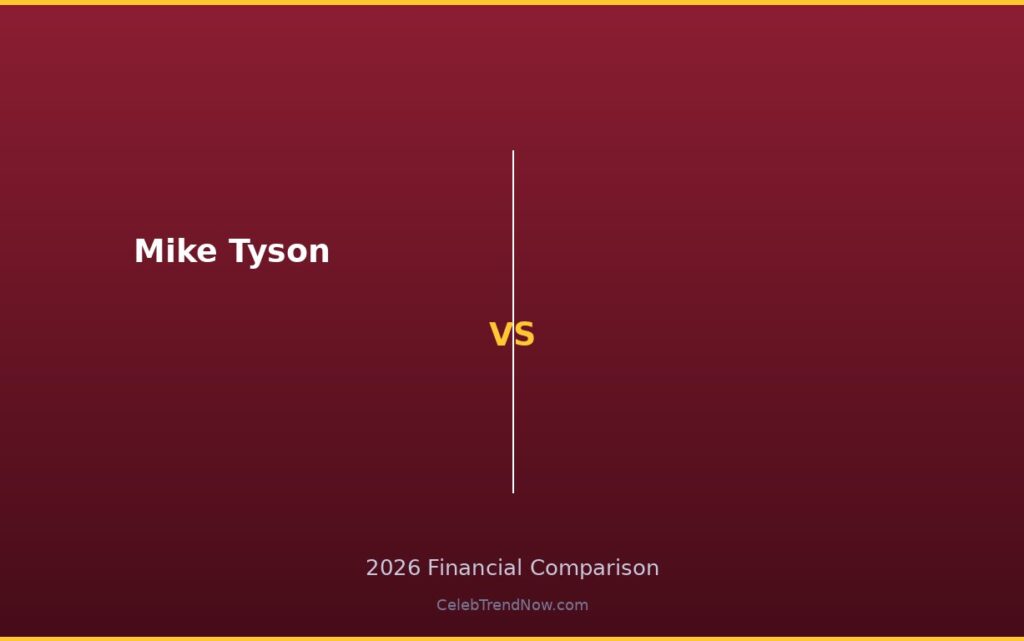 Mike Tyson

VS

2026 Financial Comparison

CelebTrendNow.com